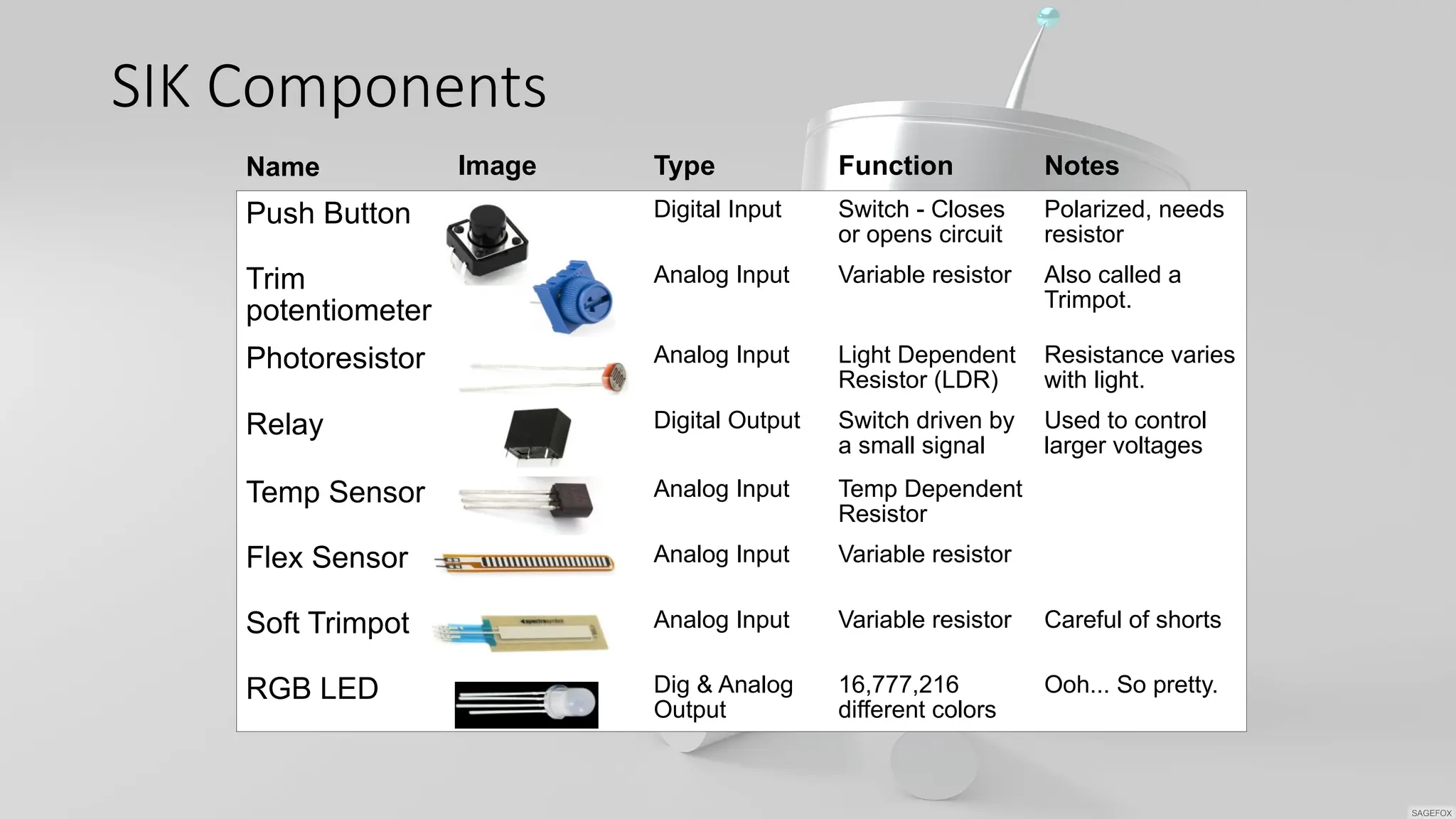 SIK Components

| Name | Image | Type | Function | Notes |
|---|---|---|---|---|
| Push Button | | Digital Input | Switch - Closes or opens circuit | Polarized, needs resistor |
| Trim potentiometer | | Analog Input | Variable resistor | Also called a Trimpot. |
| Photoresistor | | Analog Input | Light Dependent Resistor (LDR) | Resistance varies with light. |
| Relay | | Digital Output | Switch driven by a small signal | Used to control larger voltages |
| Temp Sensor | | Analog Input | Temp Dependent Resistor | |
| Flex Sensor | | Analog Input | Variable resistor | |
| Soft Trimpot | spectrasymbol | Analog Input | Variable resistor | Careful of shorts |
| RGB LED | | Dig & Analog Output | 16,777,216 different colors | Ooh... So pretty. |

SAGEFOX